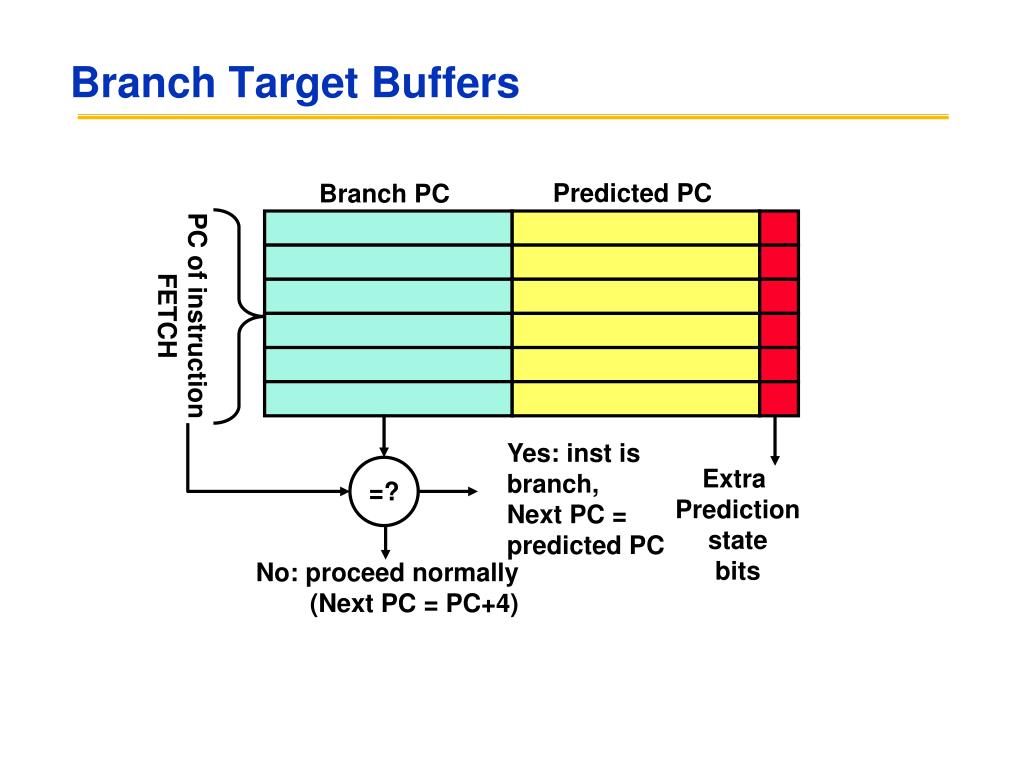 Branch Target Buffers

Branch PC

Predicted PC

PC of instruction FETCH

=?

Yes: inst is branch, Next PC = predicted PC

Extra Prediction state bits

No: proceed normally (Next PC = PC+4)